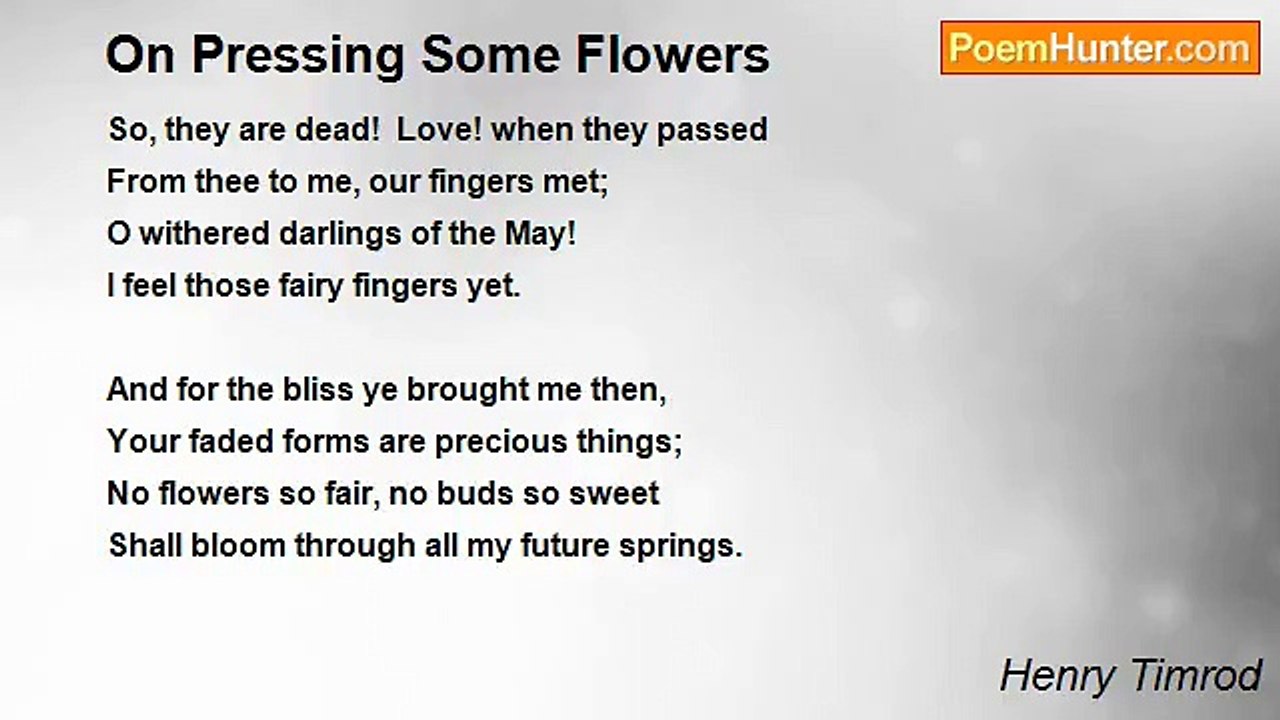 On Pressing Some Flowers

PoemHunter.com

So, they are dead!  Love! when they passed
From thee to me, our fingers met;
O withered darlings of the May!
I feel those fairy fingers yet.

And for the bliss ye brought me then,
Your faded forms are precious things;
No flowers so fair, no buds so sweet
Shall bloom through all my future springs.

Henry Timrod